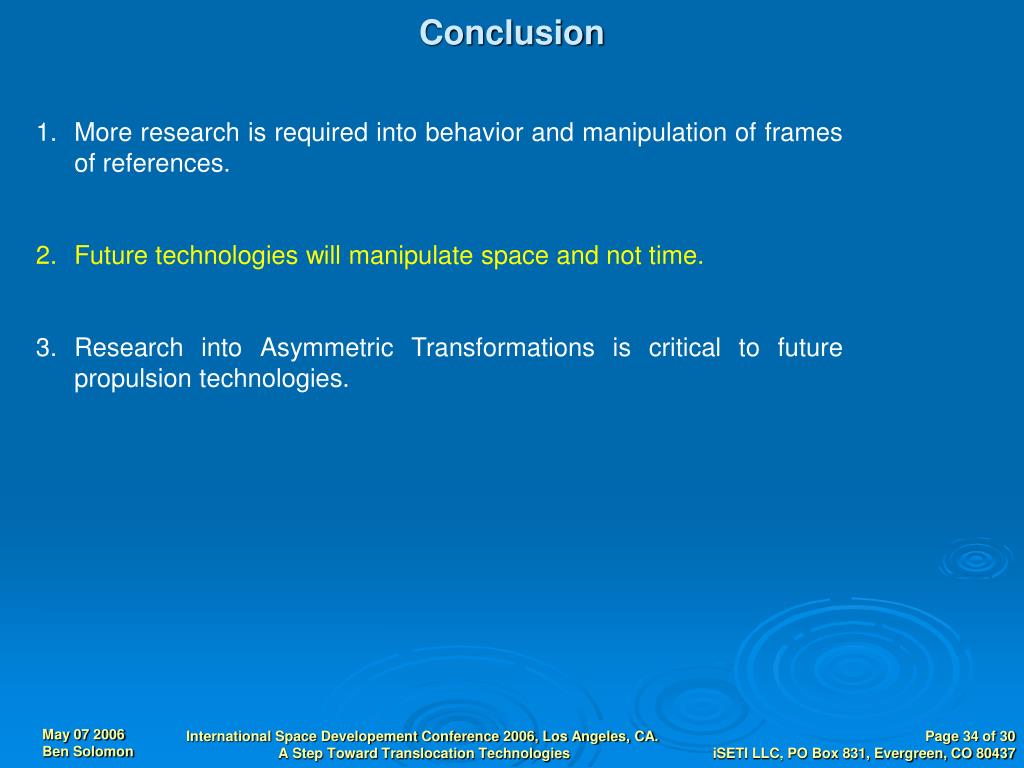 Conclusion

1. More research is required into behavior and manipulation of frames of references.

2. Future technologies will manipulate space and not time.

3. Research into Asymmetric Transformations is critical to future propulsion technologies.

May 07 2006
Ben Solomon

International Space Developement Conference 2006, Los Angeles, CA.
A Step Toward Translocation Technologies

Page 34 of 30
iSETI LLC, PO Box 831, Evergreen, CO 80437